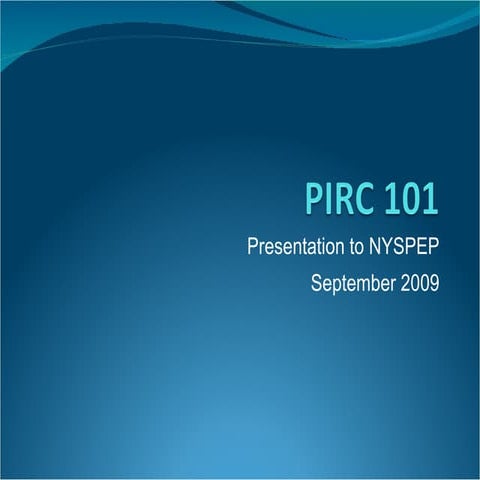 PIRC 101

Presentation to NYSPEP

September 2009